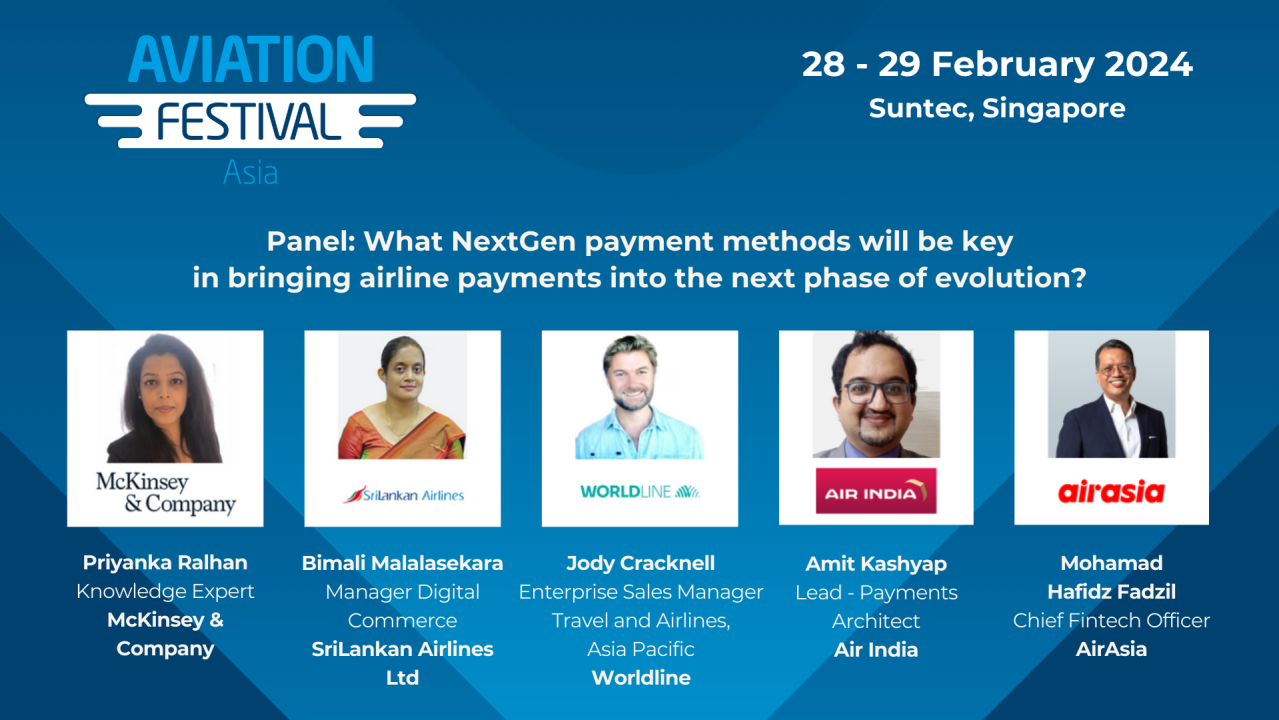 AVIATION
FESTIVAL
Asia

28 - 29 February 2024
Suntec, Singapore

Panel: What NextGen payment methods will be key in bringing airline payments into the next phase of evolution?

McKinsey & Company

Priyanka Ralhan
Knowledge Expert
McKinsey & Company

SriLankan Airlines

Bimali Malalasekara
Manager Digital Commerce
SriLankan Airlines Ltd

WORLDLINE

Jody Cracknell
Enterprise Sales Manager Travel and Airlines, Asia Pacific
Worldline

AIR INDIA

Amit Kashyap
Lead - Payments Architect
Air India

airasia

Mohamad Hafidz Fadzil
Chief Fintech Officer
AirAsia